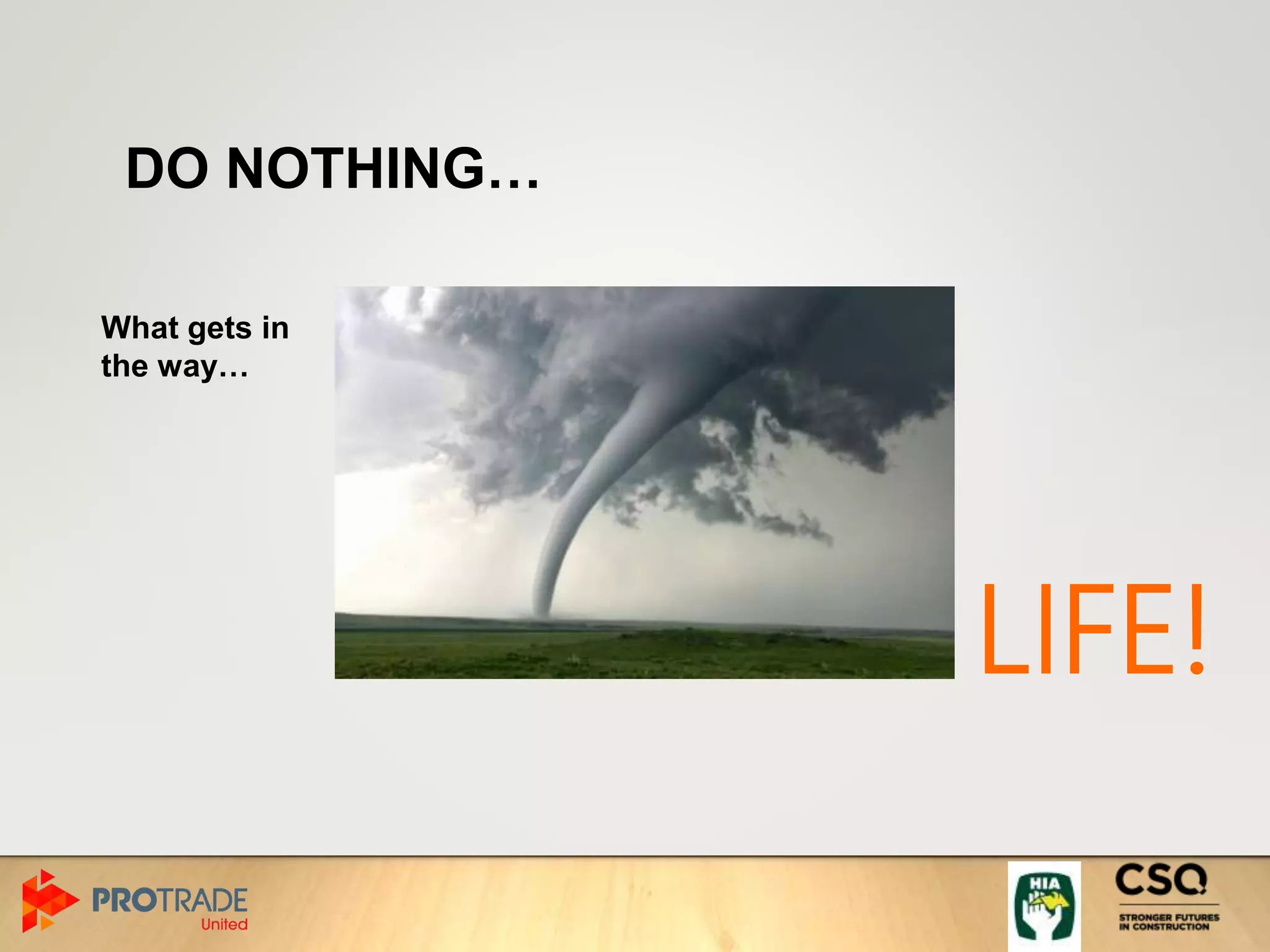 DO NOTHING…

What gets in the way…

LIFE!

PROTRADE United

HIA

CSQ
STRONGER FUTURES IN CONSTRUCTION